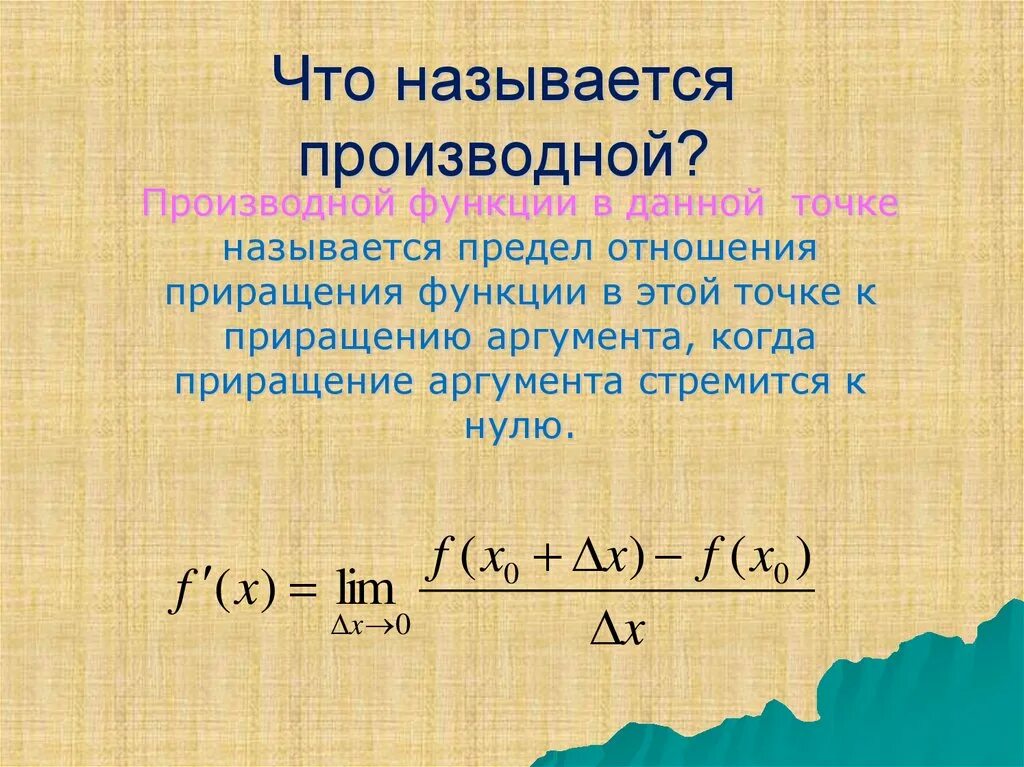 Что называется производной?

Производной функции в данной точке называется предел отношения приращения функции в этой точке к приращению аргумента, когда приращение аргумента стремится к нулю.

$f'(x) = \lim_{\Delta x \to 0} \frac{f(x_0 + \Delta x) - f(x_0)}{\Delta x}$